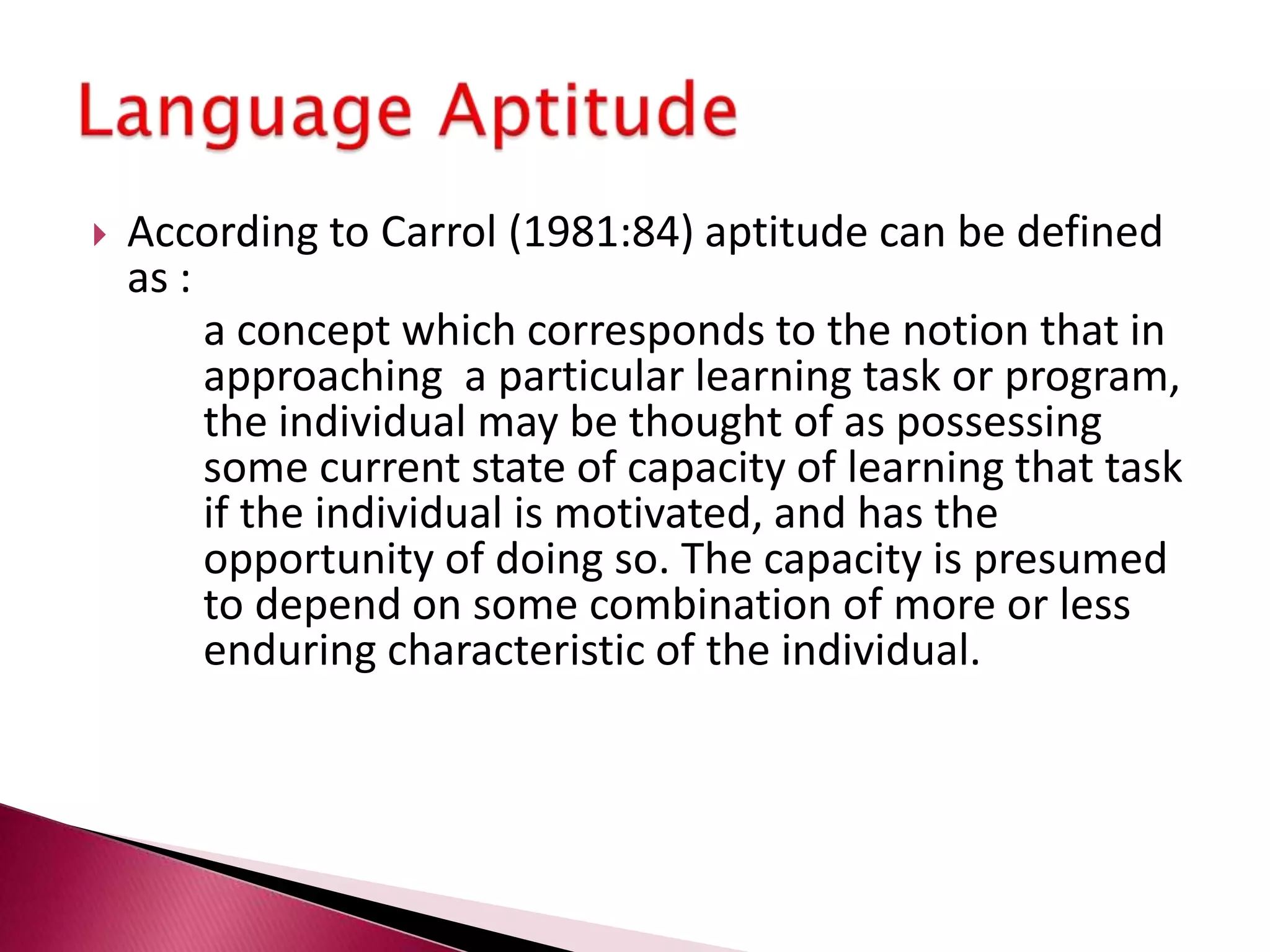 Language Aptitude

According to Carrol (1981:84) aptitude can be defined as :

a concept which corresponds to the notion that in approaching a particular learning task or program, the individual may be thought of as possessing some current state of capacity of learning that task if the individual is motivated, and has the opportunity of doing so. The capacity is presumed to depend on some combination of more or less enduring characteristic of the individual.